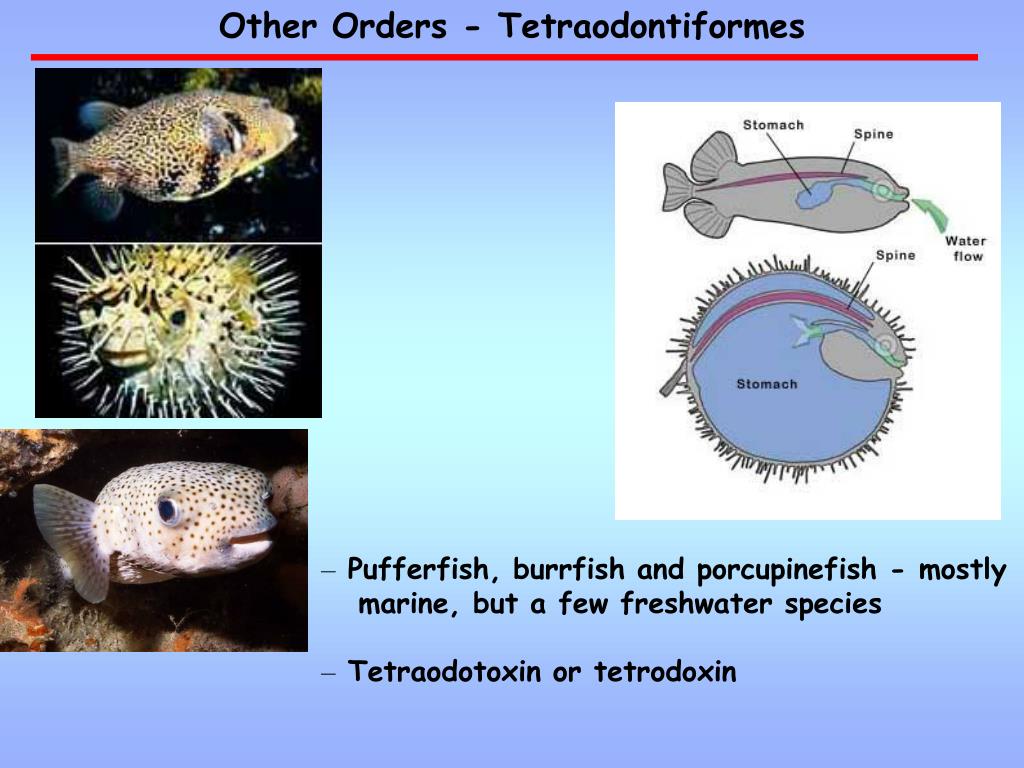 Other Orders - Tetraodontiformes

Stomach
Spine
Water flow
Spine
Stomach

– Pufferfish, burrfish and porcupinefish - mostly marine, but a few freshwater species

– Tetraodotoxin or tetrodoxin